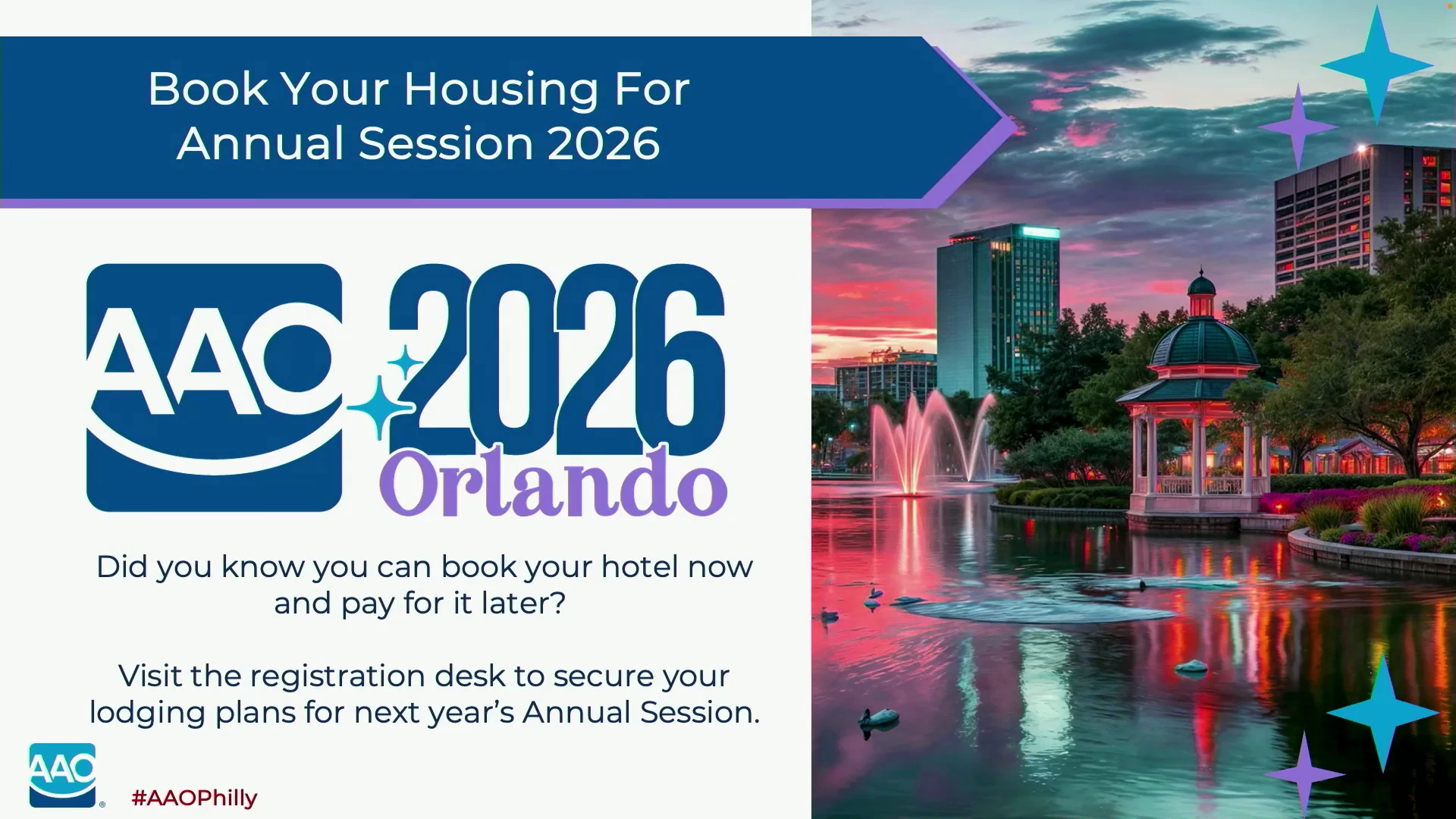 Book Your Housing For Annual Session 2026

AAO 2026 Orlando

Did you know you can book your hotel now and pay for it later?

Visit the registration desk to secure your lodging plans for next year's Annual Session.

AAO

#AAOPhilly